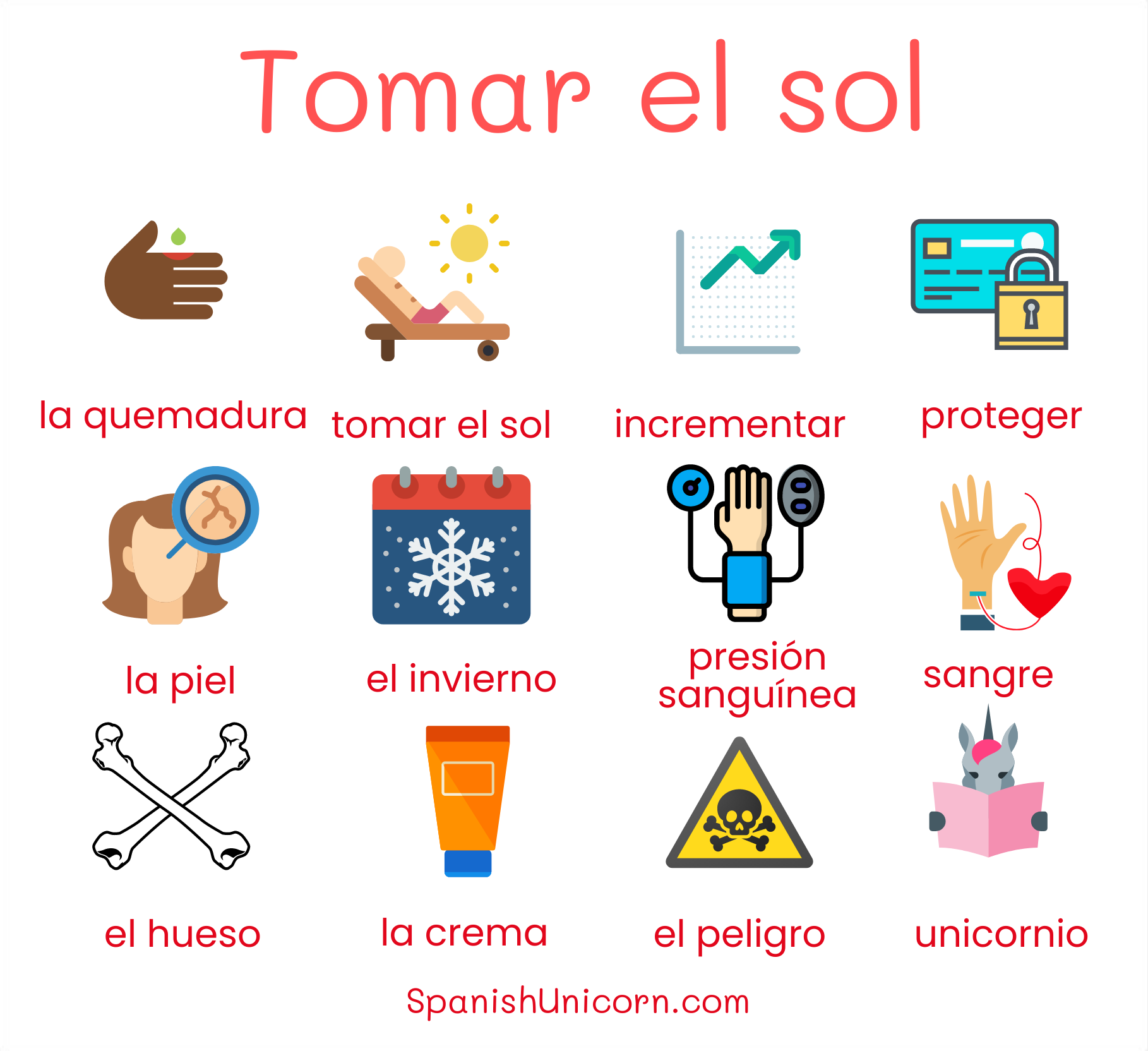 Tomar el sol

la quemadura

tomar el sol

incrementar

proteger

la piel

el invierno

presión sanguínea

sangre

el hueso

la crema

el peligro

unicornio

SpanishUnicorn.com